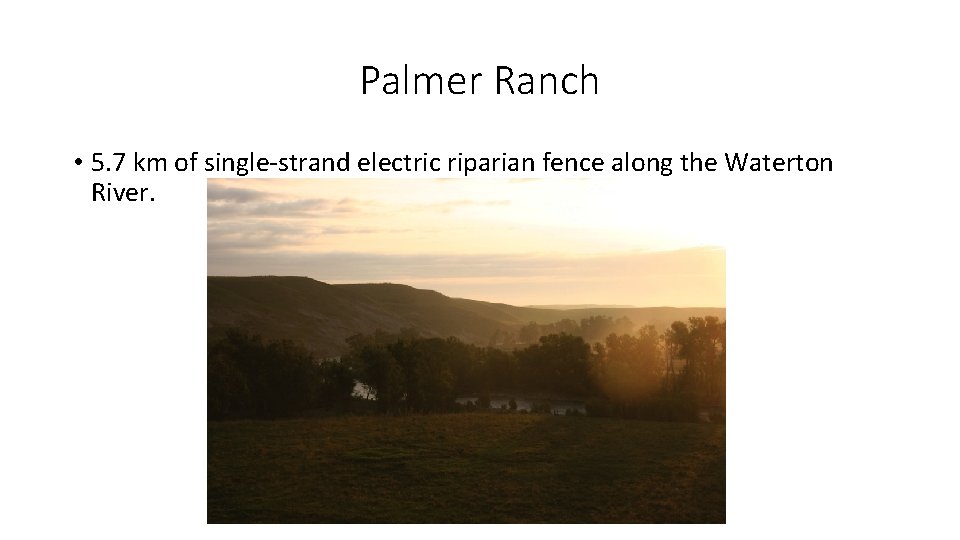 Palmer Ranch

• 5.7 km of single-strand electric riparian fence along the Waterton River.